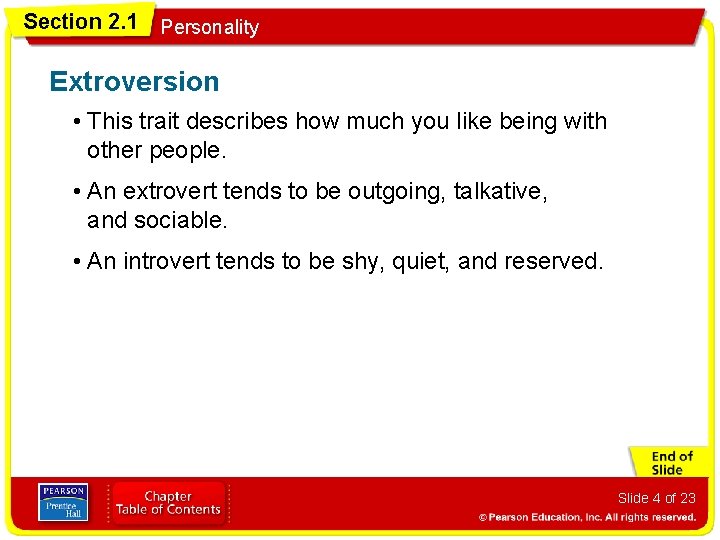 Section 2.1 Personality

Extroversion

• This trait describes how much you like being with other people.

• An extrovert tends to be outgoing, talkative, and sociable.

• An introvert tends to be shy, quiet, and reserved.

End of Slide

PEARSON Prentice Hall

Chapter Table of Contents

Slide 4 of 23

© Pearson Education, Inc. All rights reserved.